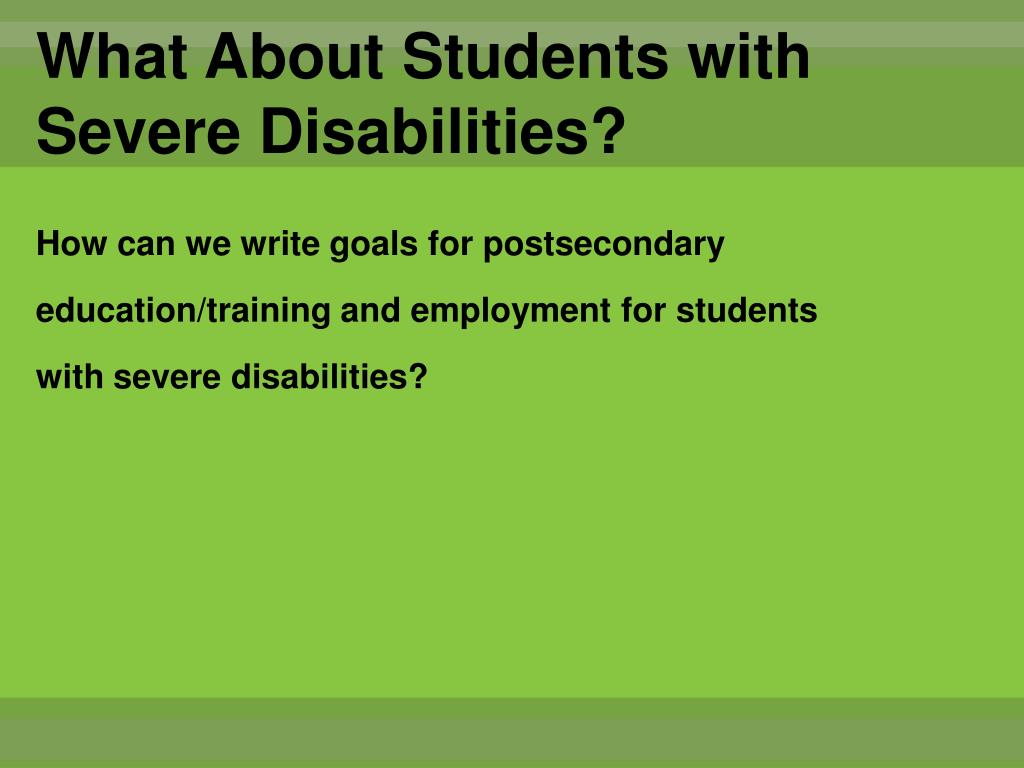 What About Students with Severe Disabilities?

How can we write goals for postsecondary education/training and employment for students with severe disabilities?